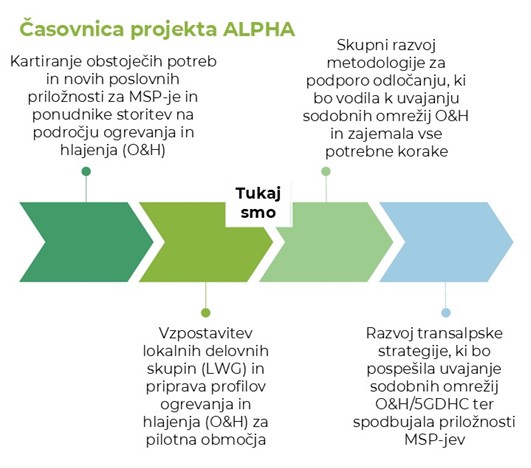 Časovnica projekta ALPHA

Kartiranje obstoječih potreb in novih poslovnih priložnosti za MSP-je in ponudnike storitev na področju ogrevanja in hlajenja (O&H)

Skupni razvoj metodologije za podporo odločanju, ki bo vodila k uvajanju sodobnih omrežij O&H in zajemala vse potrebne korake

Tukaj smo

Vzpostavitev lokalnih delovnih skupin (LWG) in priprava profilov ogrevanja in hlajenja (O&H) za pilotna območja

Razvoj transalpske strategije, ki bo pospešila uvajanje sodobnih omrežij O&H/5GDHC ter spodbujala priložnosti MSP-jev